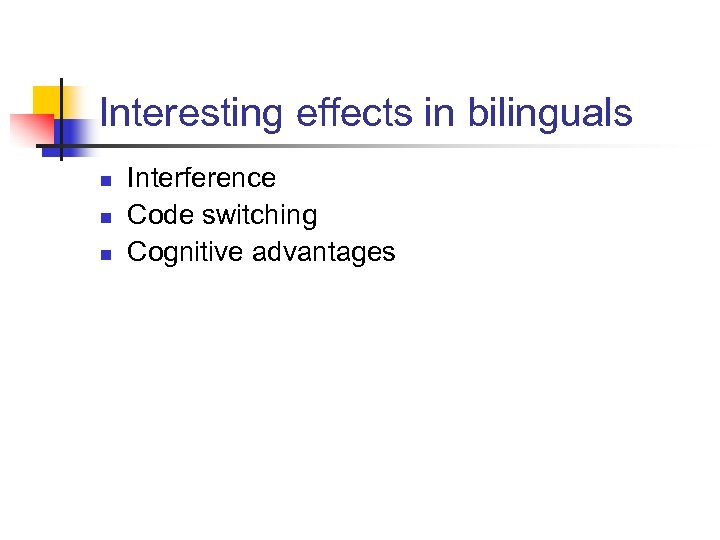 Interesting effects in bilinguals

- Interference
- Code switching
- Cognitive advantages